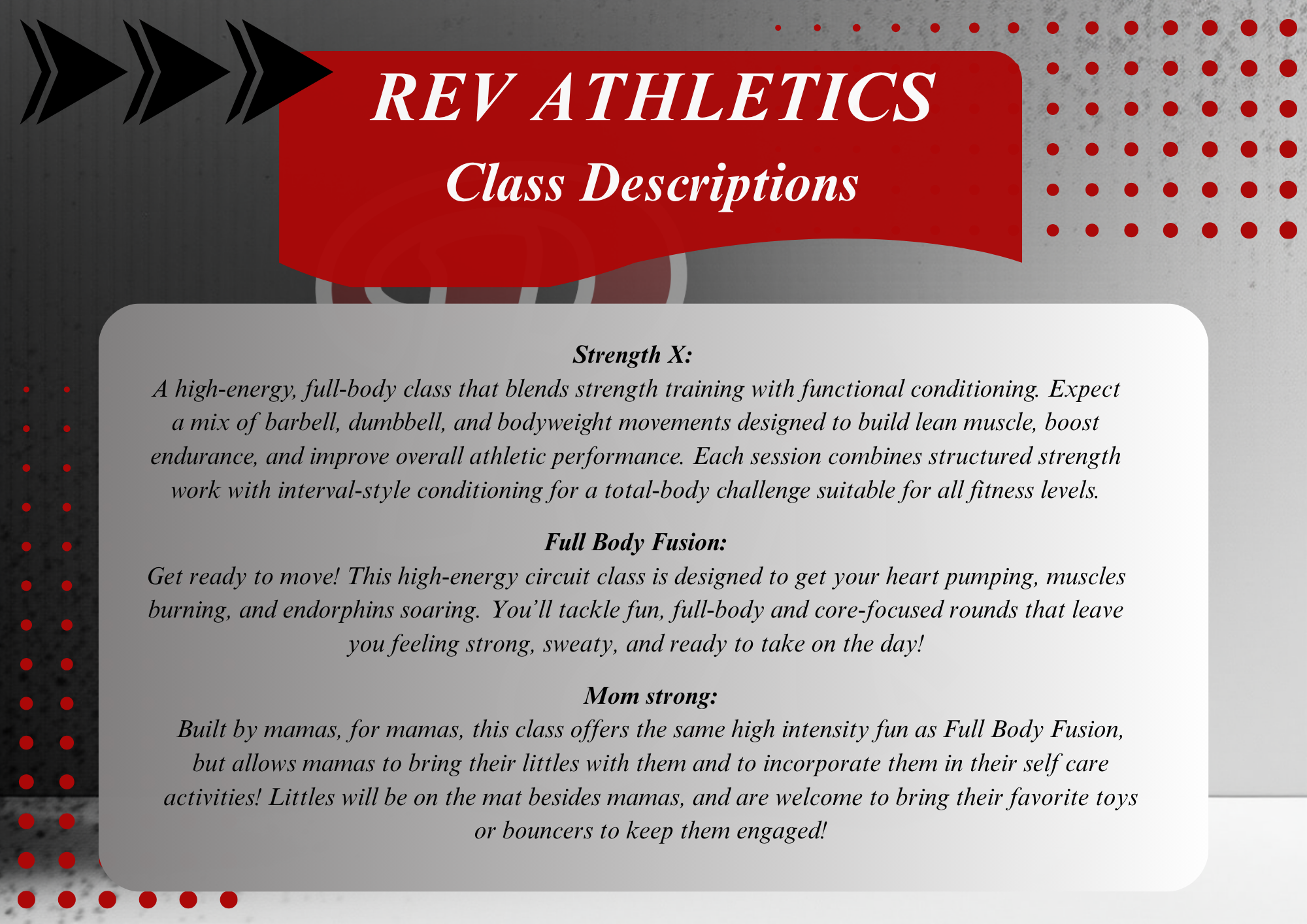 REV ATHLETICS
Class Descriptions

Strength X:
A high-energy, full-body class that blends strength training with functional conditioning. Expect a mix of barbell, dumbbell, and bodyweight movements designed to build lean muscle, boost endurance, and improve overall athletic performance. Each session combines structured strength work with interval-style conditioning for a total-body challenge suitable for all fitness levels.

Full Body Fusion:
Get ready to move! This high-energy circuit class is designed to get your heart pumping, muscles burning, and endorphins soaring. You'll tackle fun, full-body and core-focused rounds that leave you feeling strong, sweaty, and ready to take on the day!

Mom strong:
Built by mamas, for mamas, this class offers the same high intensity fun as Full Body Fusion, but allows mamas to bring their littles with them and to incorporate them in their self care activities! Littles will be on the mat besides mamas, and are welcome to bring their favorite toys or bouncers to keep them engaged!